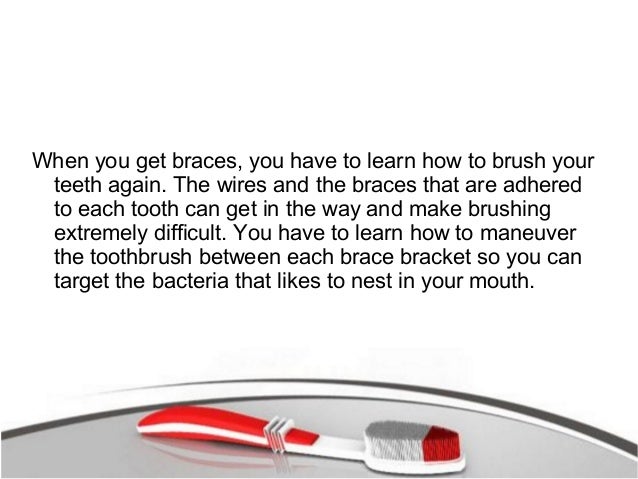 When you get braces, you have to learn how to brush your teeth again. The wires and the braces that are adhered to each tooth can get in the way and make brushing extremely difficult. You have to learn how to maneuver the toothbrush between each brace bracket so you can target the bacteria that likes to nest in your mouth.